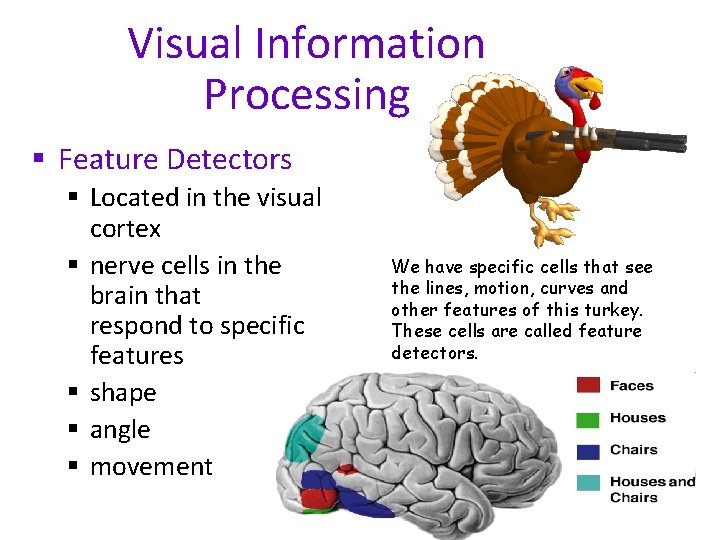 Visual Information Processing

▪ Feature Detectors
▪ Located in the visual cortex
▪ nerve cells in the brain that respond to specific features
▪ shape
▪ angle
▪ movement

We have specific cells that see the lines, motion, curves and other features of this turkey. These cells are called feature detectors.

Faces
Houses
Chairs
Houses and Chairs